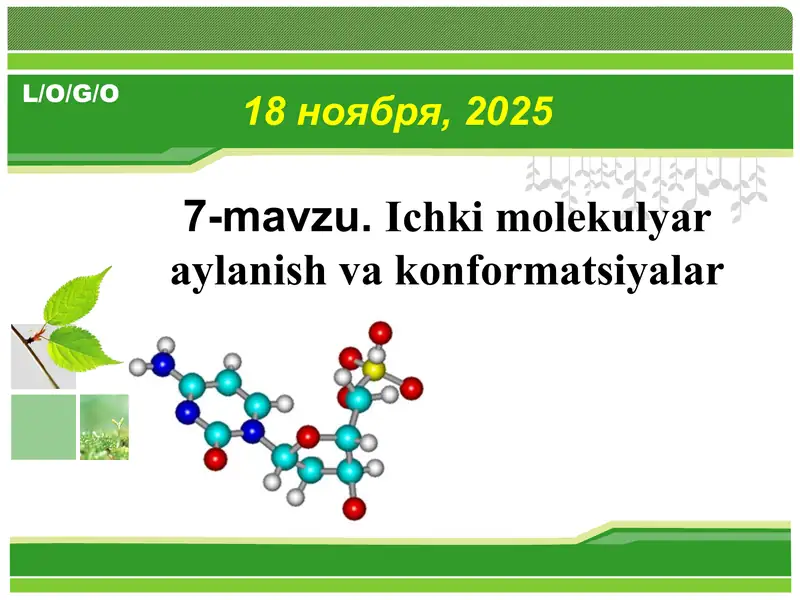 L/O/G/O

18 ноября, 2025

7-mavzu. Ichki molekulyar aylanish va konformatsiyalar